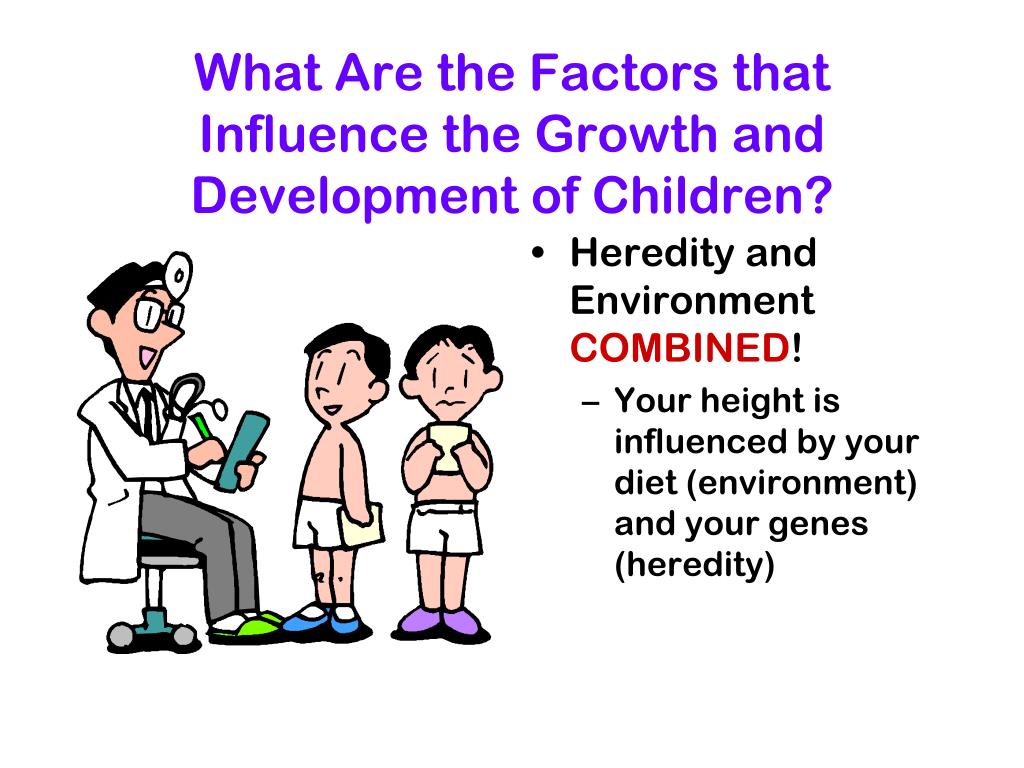 What Are the Factors that Influence the Growth and Development of Children?

• Heredity and Environment COMBINED!
– Your height is influenced by your diet (environment) and your genes (heredity)